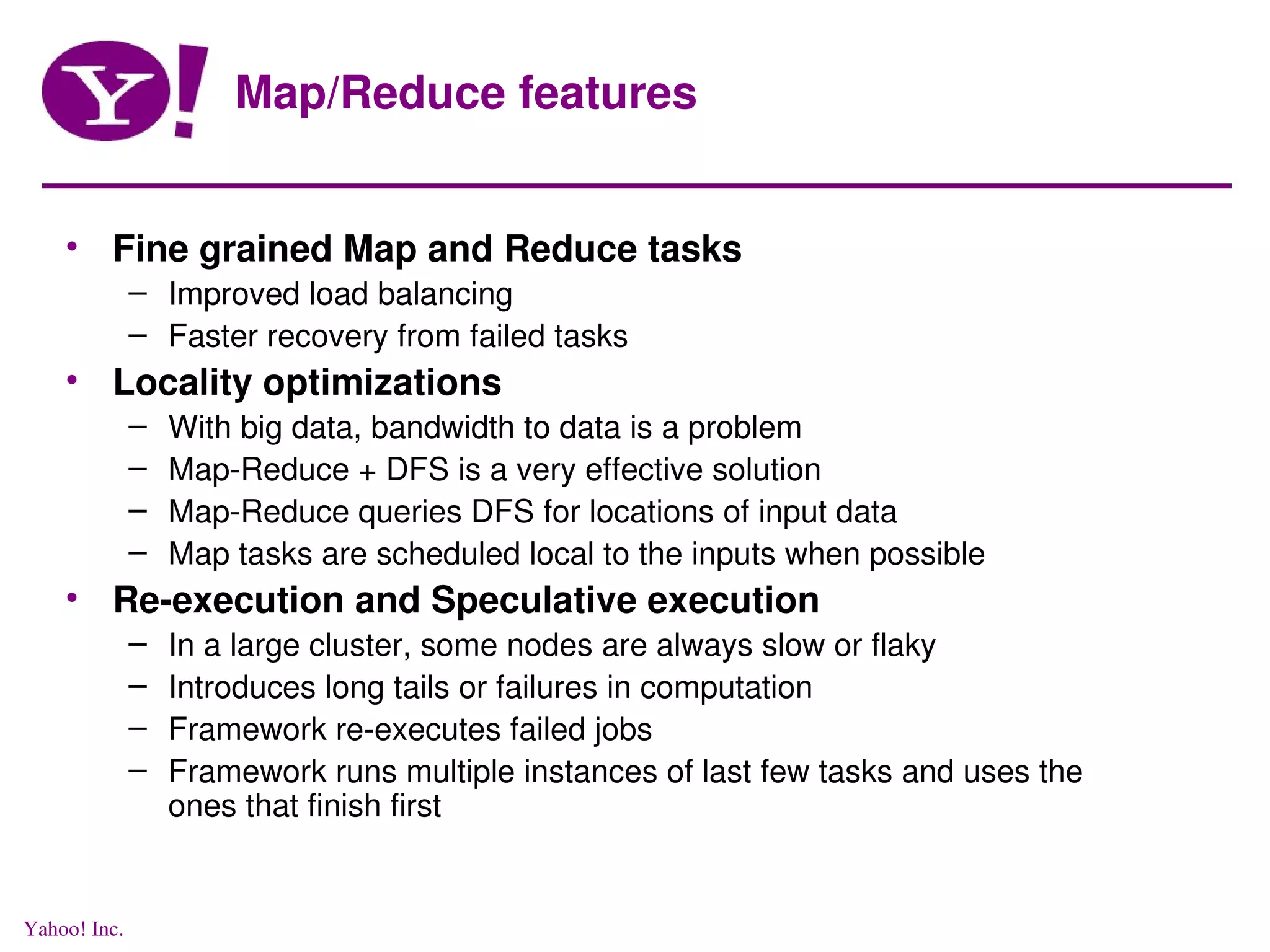 Y!

Map/Reduce features

• Fine grained Map and Reduce tasks
– Improved load balancing
– Faster recovery from failed tasks
• Locality optimizations
– With big data, bandwidth to data is a problem
– Map-Reduce + DFS is a very effective solution
– Map-Reduce queries DFS for locations of input data
– Map tasks are scheduled local to the inputs when possible
• Re-execution and Speculative execution
– In a large cluster, some nodes are always slow or flaky
– Introduces long tails or failures in computation
– Framework re-executes failed jobs
– Framework runs multiple instances of last few tasks and uses the ones that finish first

Yahoo! Inc.